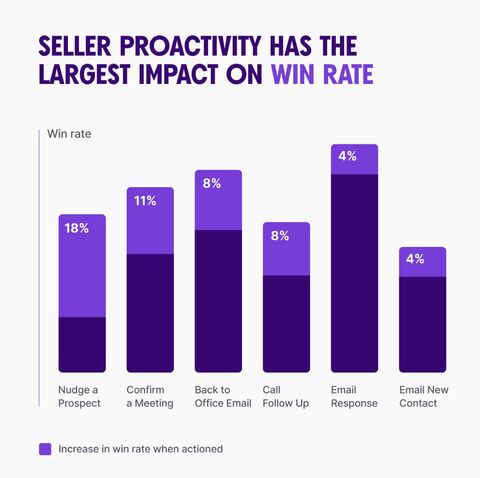 SELLER PROACTIVITY HAS THE LARGEST IMPACT ON WIN RATE

Win rate

18%
11%
8%
8%
4%
4%

Nudge a Prospect
Confirm a Meeting
Back to Office Email
Call Follow Up
Email Response
Email New Contact

Increase in win rate when actioned